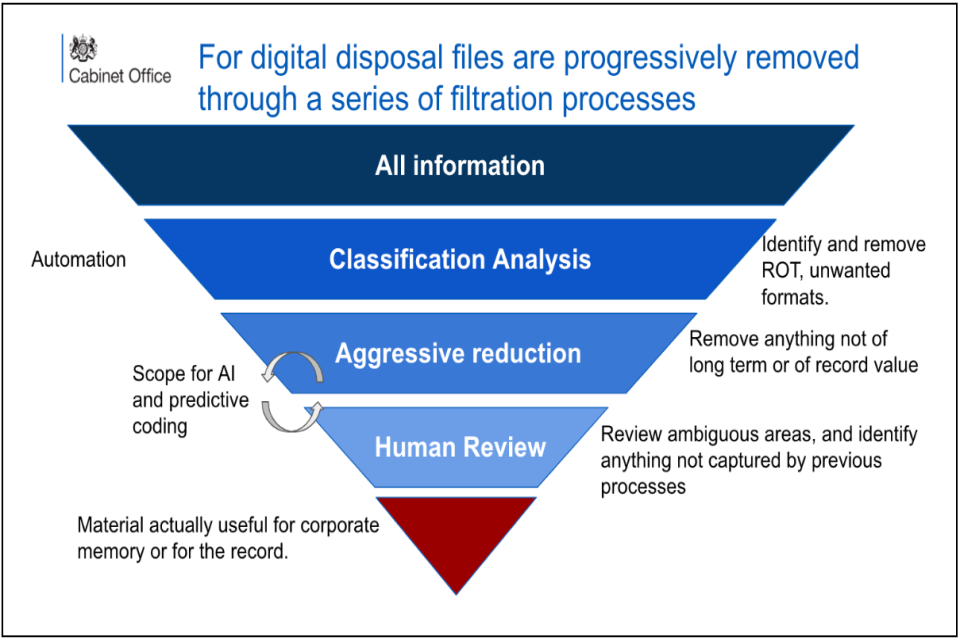 Cabinet Office

For digital disposal files are progressively removed through a series of filtration processes

All information

Automation

Classification Analysis

Identify and remove ROT, unwanted formats.

Aggressive reduction

Remove anything not of long term or of record value

Scope for AI and predictive coding

Human Review

Review ambiguous areas, and identify anything not captured by previous processes

Material actually useful for corporate memory or for the record.